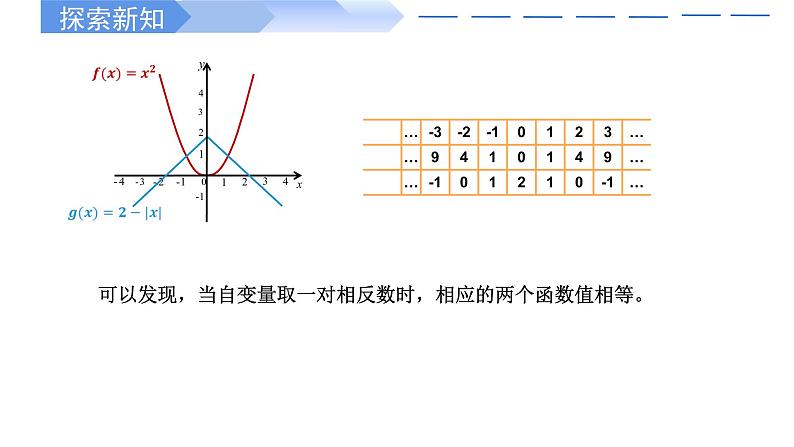 探索新知

$f(x)=x^2$

y
4
3
2
1
-4 -3 -2 -1 0 1 2 3 4 x
-1

$g(x)=2-|x|$

| | … | -3 | -2 | -1 | 0 | 1 | 2 | 3 | … |
|---|---|---|---|---|---|---|---|---|---|
| | … | 9 | 4 | 1 | 0 | 1 | 4 | 9 | … |
| | … | -1 | 0 | 1 | 2 | 1 | 0 | -1 | … |

可以发现，当自变量取一对相反数时，相应的两个函数值相等。